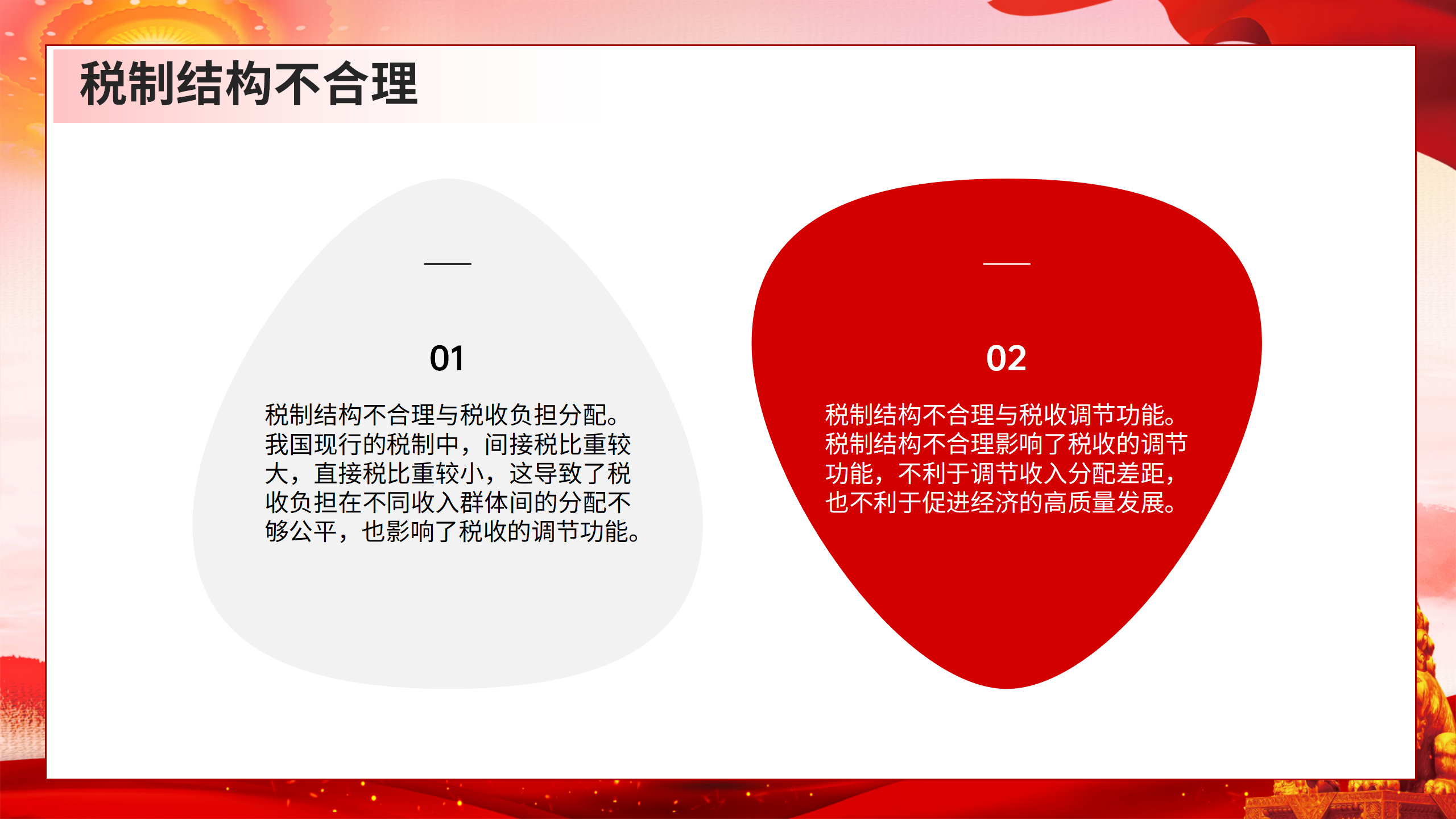 税制结构不合理

01

税制结构不合理与税收负担分配。我国现行的税制中，间接税比重较大，直接税比重较小，这导致了税收负担在不同收入群体间的分配不够公平，也影响了税收的调节功能。

02

税制结构不合理与税收调节功能。税制结构不合理影响了税收的调节功能，不利于调节收入分配差距，也不利于促进经济的高质量发展。